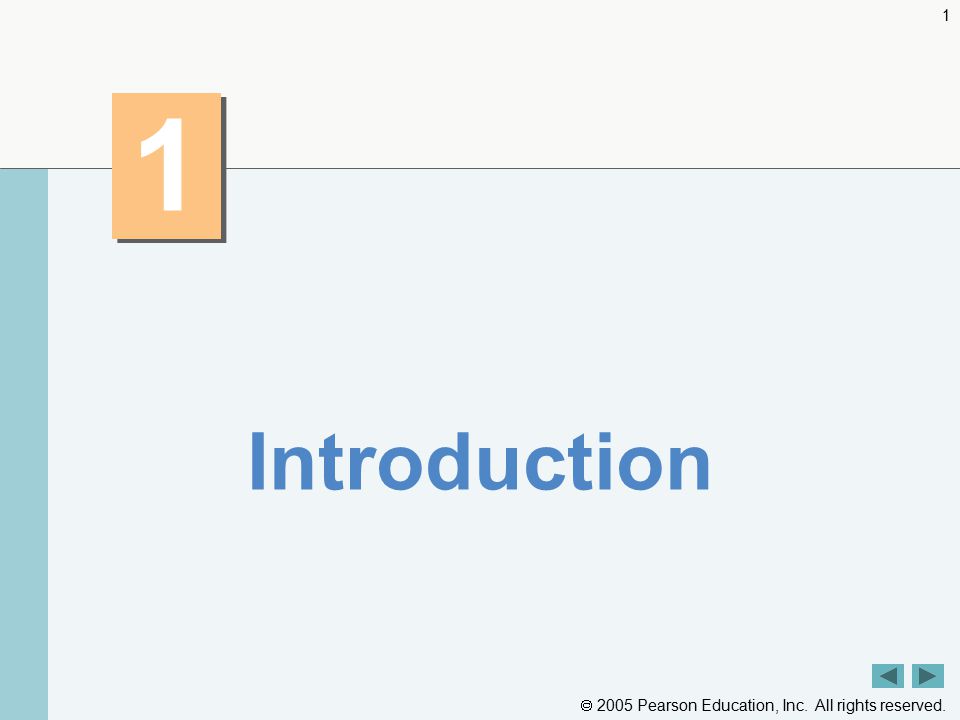 1

1

Introduction

© 2005 Pearson Education, Inc. All rights reserved.